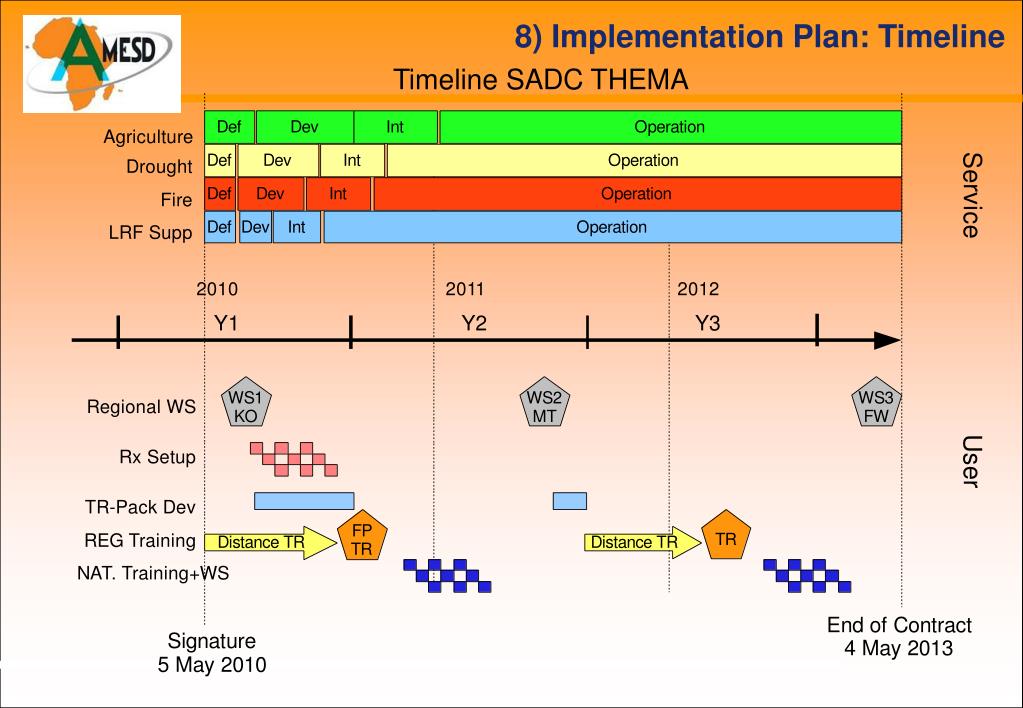 AMESD

8) Implementation Plan: Timeline

Timeline SADC THEMA

Agriculture
Def Dev Int Operation

Drought
Def Dev Int Operation

Fire
Def Dev Int Operation

LRF Supp
Def Dev Int Operation

Service

2010 2011 2012

Y1 Y2 Y3

Regional WS
WS1 KO
WS2 MT
WS3 FW

Rx Setup

TR-Pack Dev

REG Training
Distance TR
FP TR
Distance TR
TR

NAT. Training+WS

User

Signature
5 May 2010

End of Contract
4 May 2013